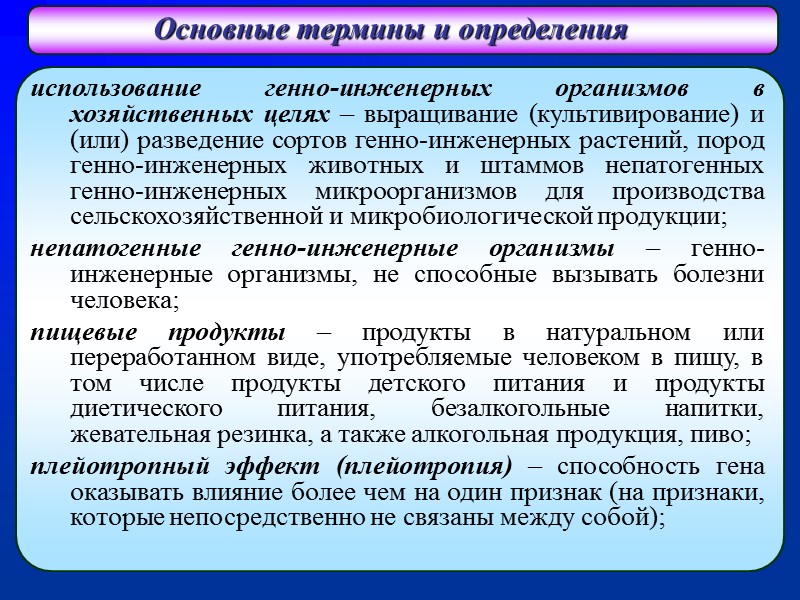 Основные термины и определения

использование генно-инженерных организмов в хозяйственных целях – выращивание (культивирование) и (или) разведение сортов генно-инженерных растений, пород генно-инженерных животных и штаммов непатогенных генно-инженерных микроорганизмов для производства сельскохозяйственной и микробиологической продукции;

непатогенные генно-инженерные организмы – генно-инженерные организмы, не способные вызывать болезни человека;

пищевые продукты – продукты в натуральном или переработанном виде, употребляемые человеком в пищу, в том числе продукты детского питания и продукты диетического питания, безалкогольные напитки, жевательная резинка, а также алкогольная продукция, пиво;

плейотропный эффект (плейотропия) – способность гена оказывать влияние более чем на один признак (на признаки, которые непосредственно не связаны между собой);